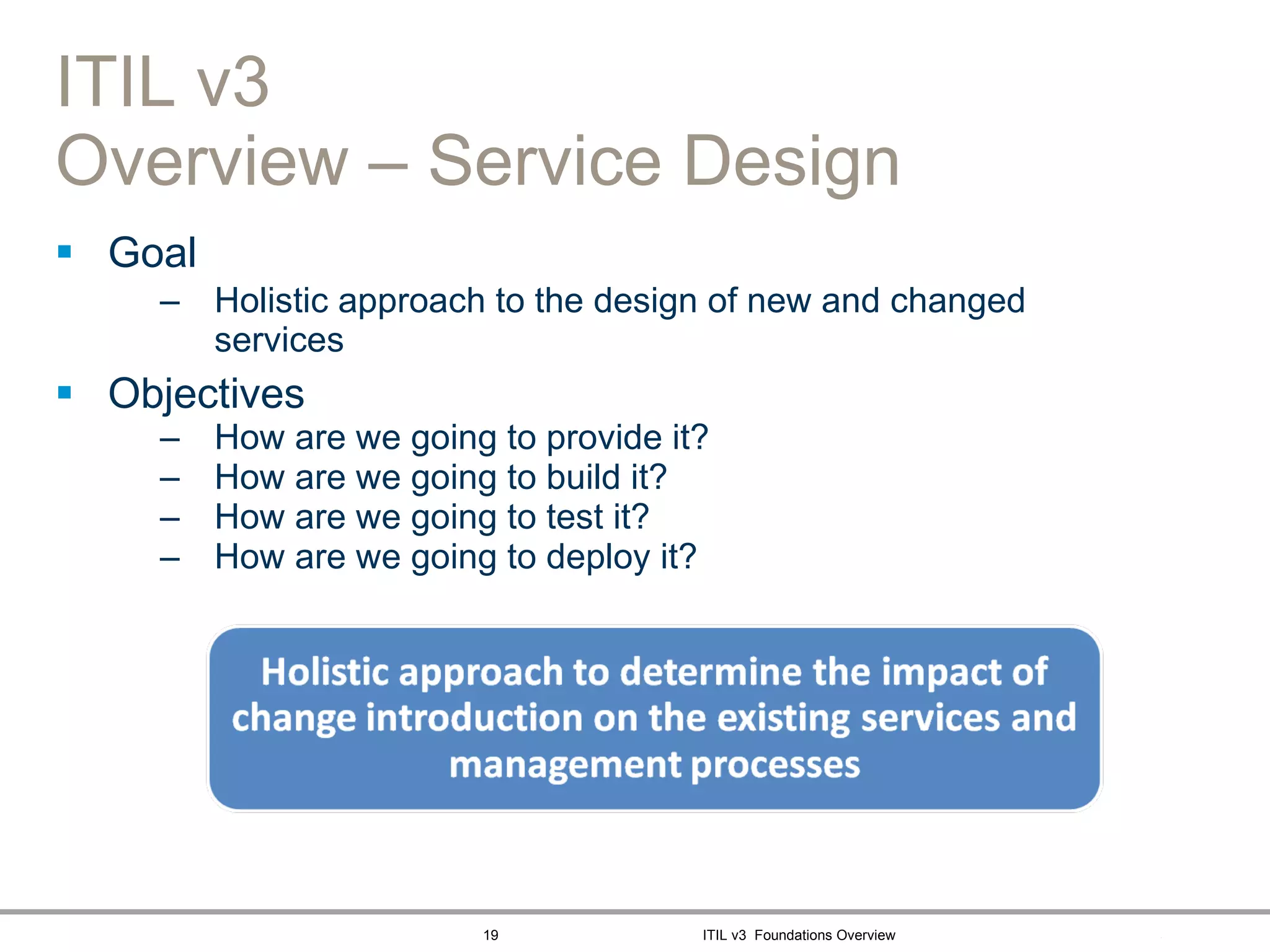 ITIL v3
Overview – Service Design

▪ Goal
– Holistic approach to the design of new and changed services

▪ Objectives
– How are we going to provide it?
– How are we going to build it?
– How are we going to test it?
– How are we going to deploy it?

Holistic approach to determine the impact of change introduction on the existing services and management processes

19 ITIL v3 Foundations Overview